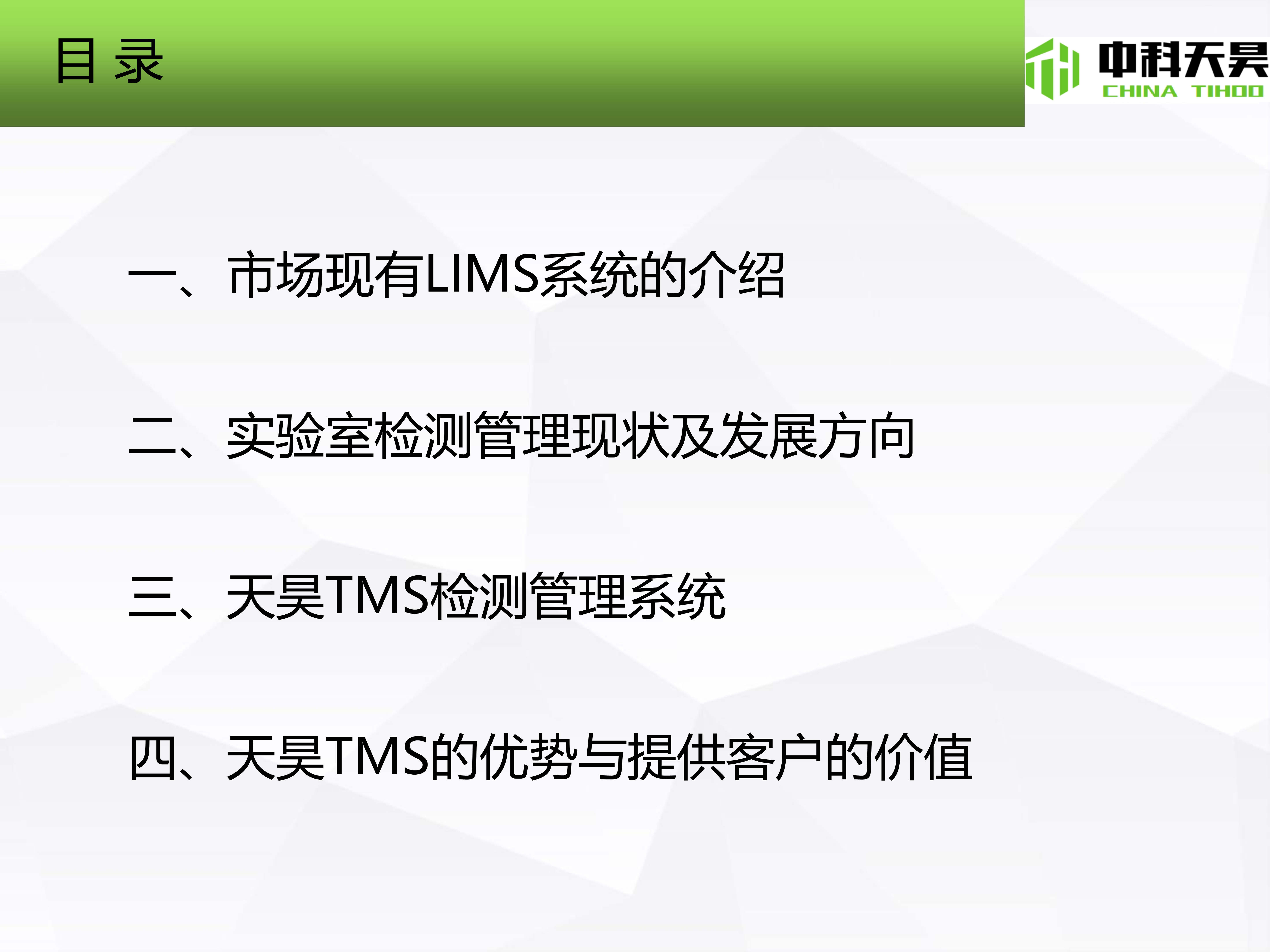 目 录

中科天昊
CHINA TIHOO

一、市场现有LIMS系统的介绍

二、实验室检测管理现状及发展方向

三、天昊TMS检测管理系统

四、天昊TMS的优势与提供客户的价值